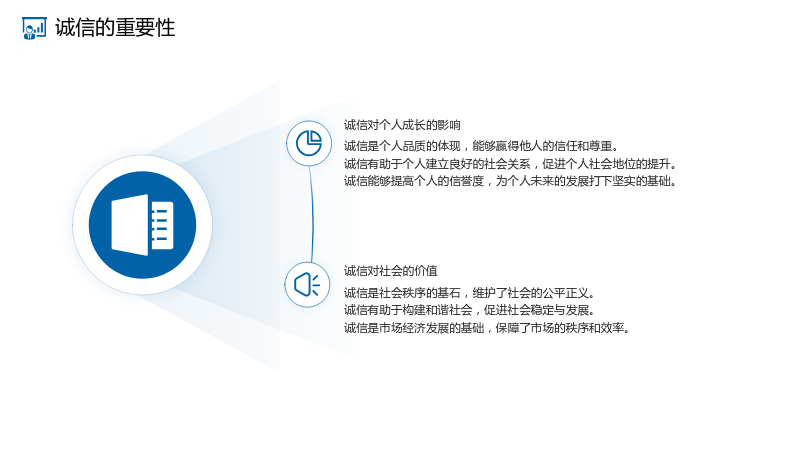 诚信的重要性

诚信对个人成长的影响

诚信是个人品质的体现，能够赢得他人的信任和尊重。
诚信有助于个人建立良好的社会关系，促进个人社会地位的提升。
诚信能够提高个人的信誉度，为个人未来的发展打下坚实的基础。

诚信对社会的价值

诚信是社会秩序的基石，维护了社会的公平正义。
诚信有助于构建和谐社会，促进社会稳定与发展。
诚信是市场经济发展的基础，保障了市场的秩序和效率。